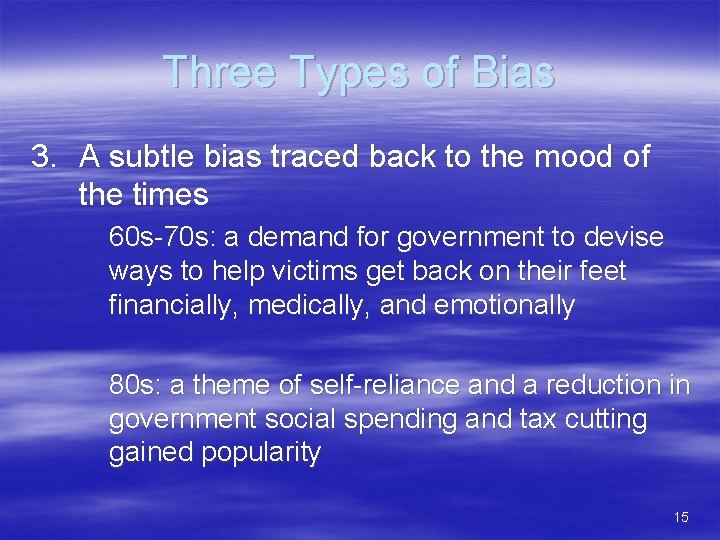 Three Types of Bias

3. A subtle bias traced back to the mood of the times

60s-70s: a demand for government to devise ways to help victims get back on their feet financially, medically, and emotionally

80s: a theme of self-reliance and a reduction in government social spending and tax cutting gained popularity

15